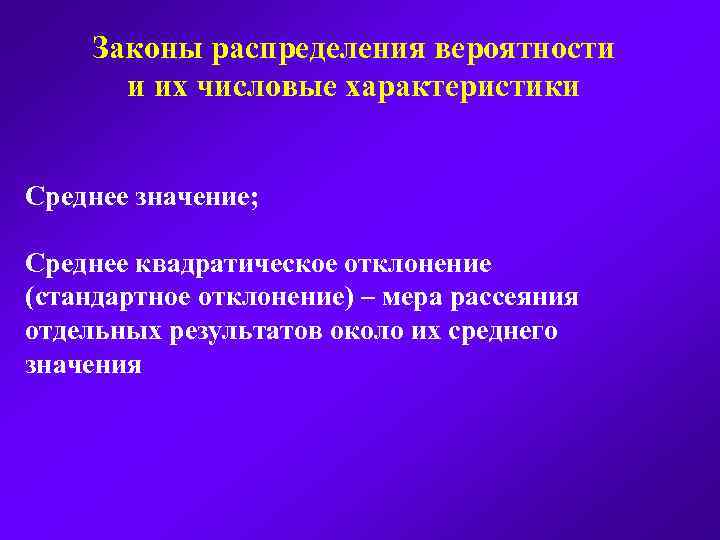 Законы распределения вероятности и их числовые характеристики

Среднее значение;

Среднее квадратическое отклонение (стандартное отклонение) – мера рассеяния отдельных результатов около их среднего значения